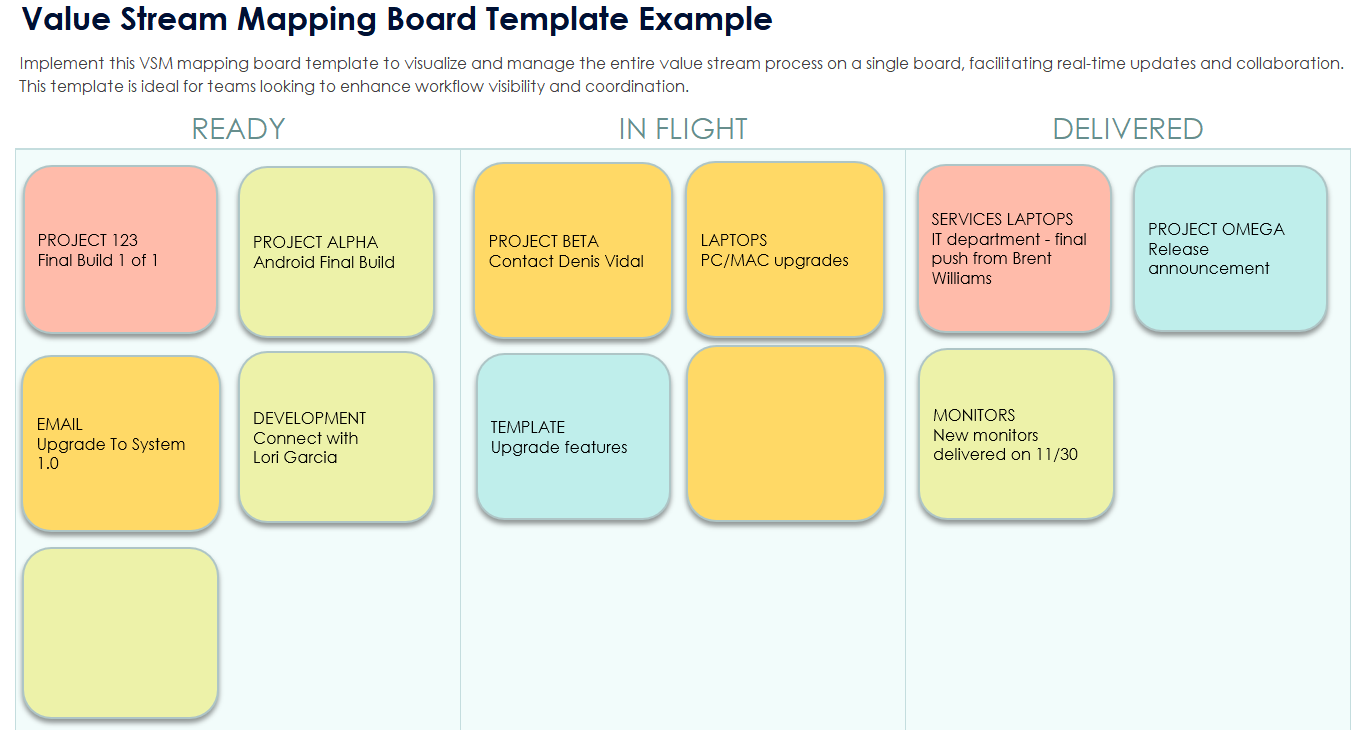 Value Stream Mapping Board Template Example

Implement this VSM mapping board template to visualize and manage the entire value stream process on a single board, facilitating real-time updates and collaboration. This template is ideal for teams looking to enhance workflow visibility and coordination.

READY

PROJECT 123
Final Build 1 of 1

PROJECT ALPHA
Android Final Build

EMAIL
Upgrade To System 1.0

DEVELOPMENT
Connect with Lori Garcia

IN FLIGHT

PROJECT BETA
Contact Denis Vidal

LAPTOPS
PC/MAC upgrades

TEMPLATE
Upgrade features

DELIVERED

SERVICES LAPTOPS
IT department - final push from Brent Williams

PROJECT OMEGA
Release announcement

MONITORS
New monitors delivered on 11/30